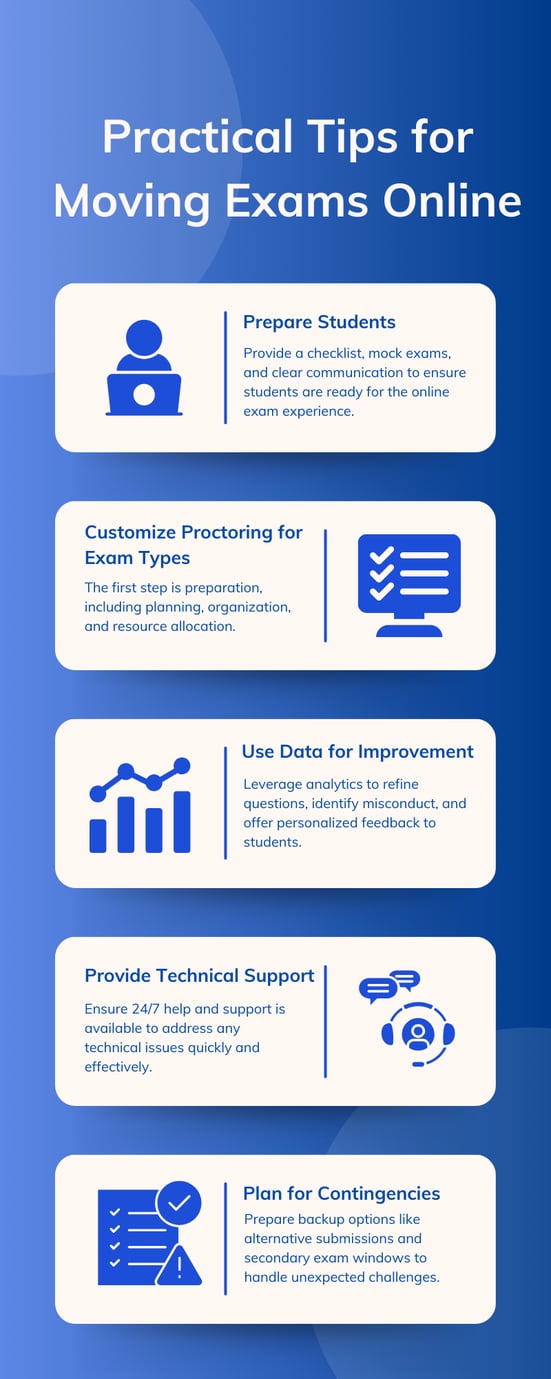 Practical Tips for Moving Exams Online

Prepare Students
Provide a checklist, mock exams, and clear communication to ensure students are ready for the online exam experience.

Customize Proctoring for Exam Types
The first step is preparation, including planning, organization, and resource allocation.

Use Data for Improvement
Leverage analytics to refine questions, identify misconduct, and offer personalized feedback to students.

Provide Technical Support
Ensure 24/7 help and support is available to address any technical issues quickly and effectively.

Plan for Contingencies
Prepare backup options like alternative submissions and secondary exam windows to handle unexpected challenges.